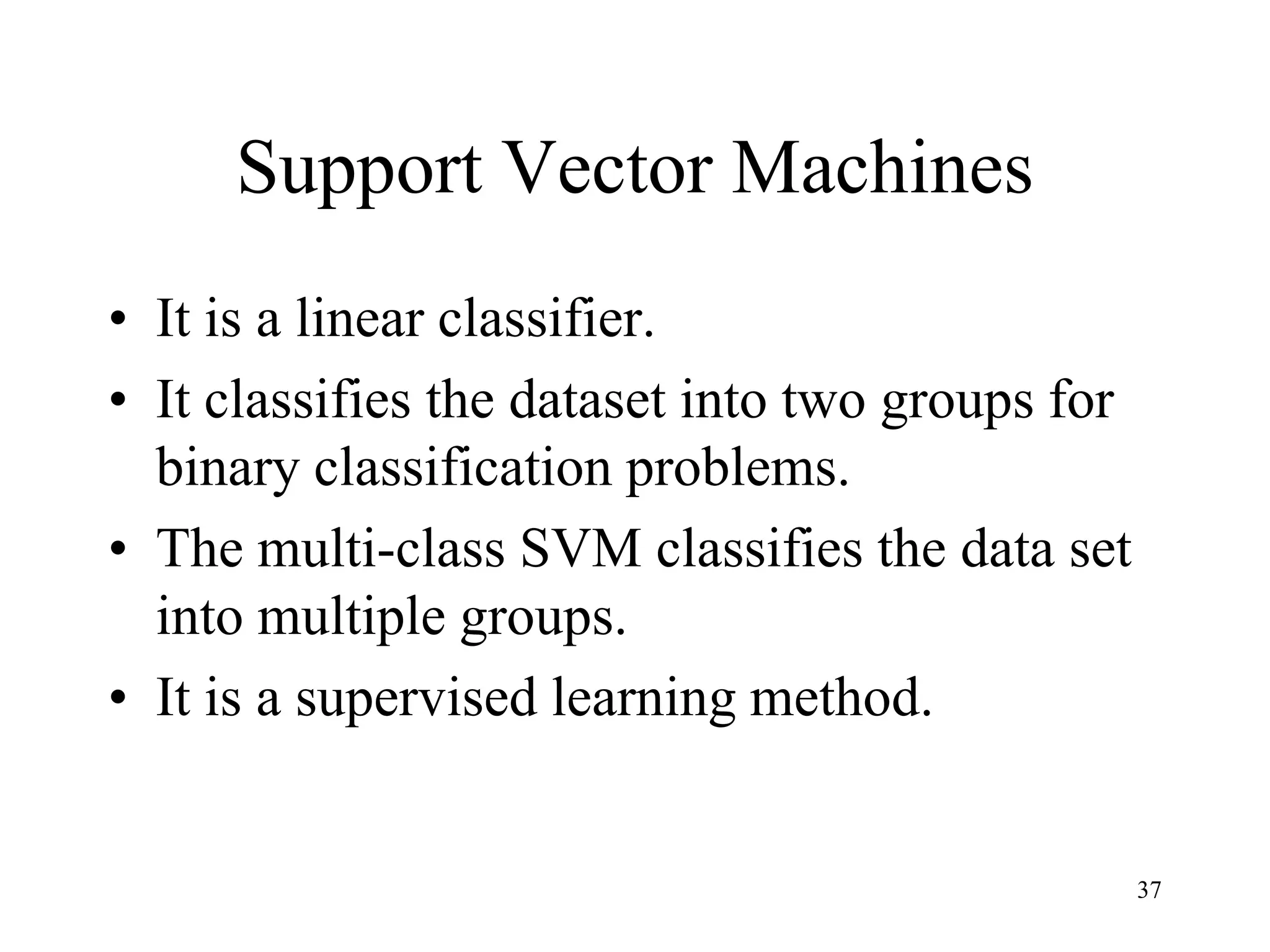 Support Vector Machines

• It is a linear classifier.
• It classifies the dataset into two groups for binary classification problems.
• The multi-class SVM classifies the data set into multiple groups.
• It is a supervised learning method.

37